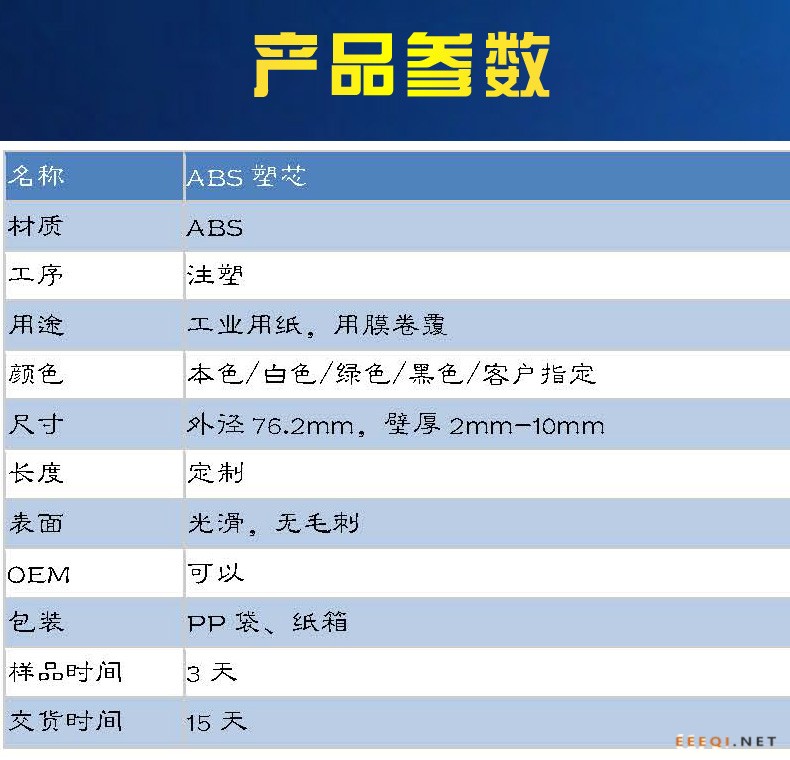 产品参数

| 名称 | ABS 塑芯 |
|---|---|
| 材质 | ABS |
| 工序 | 注塑 |
| 用途 | 工业用纸，用膜卷覆 |
| 颜色 | 本色/白色/绿色/黑色/客户指定 |
| 尺寸 | 外径 76.2mm，壁厚 2mm-10mm |
| 长度 | 定制 |
| 表面 | 光滑，无毛刺 |
| OEM | 可以 |
| 包装 | PP 袋、纸箱 |
| 样品时间 | 3 天 |
| 交货时间 | 15 天 |

EEEQI.NET